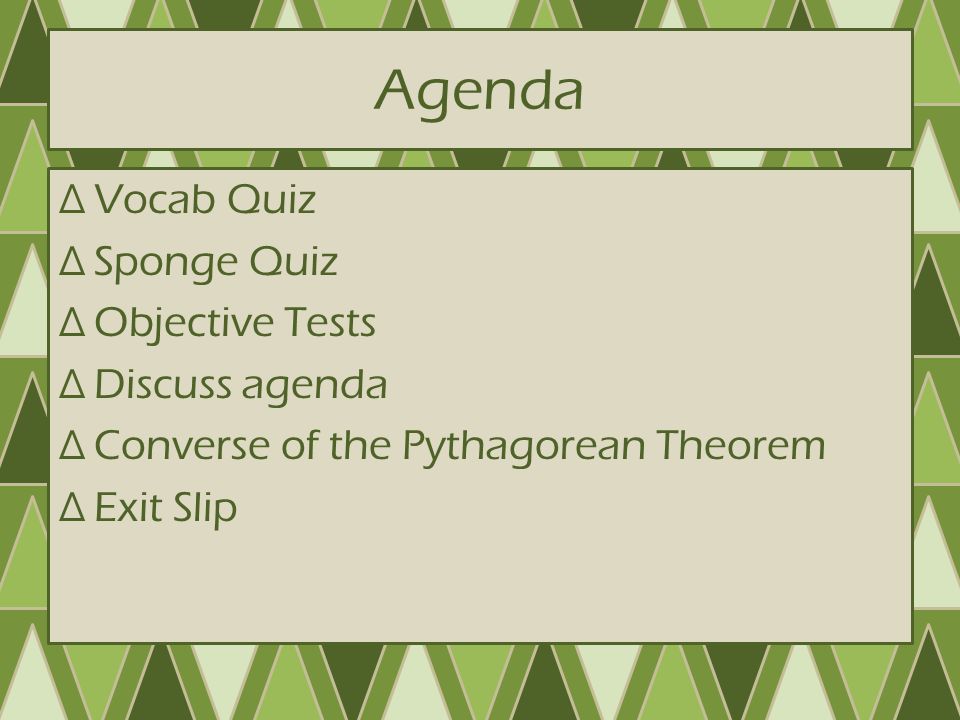 Agenda

Δ Vocab Quiz

Δ Sponge Quiz

Δ Objective Tests

Δ Discuss agenda

Δ Converse of the Pythagorean Theorem

Δ Exit Slip